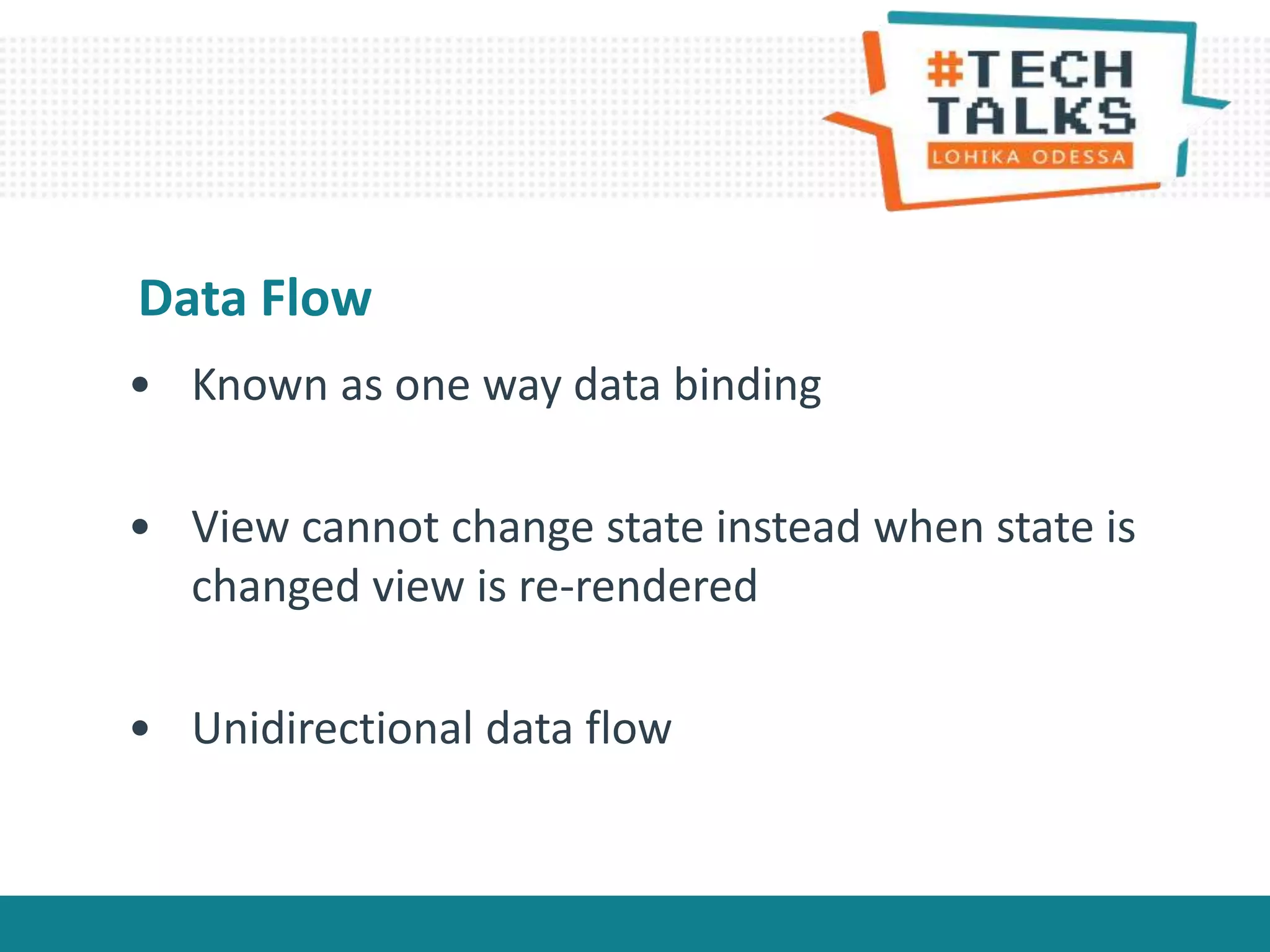 #TECH TALKS
LOHIKA ODESSA

Data Flow

• Known as one way data binding

• View cannot change state instead when state is changed view is re-rendered

• Unidirectional data flow